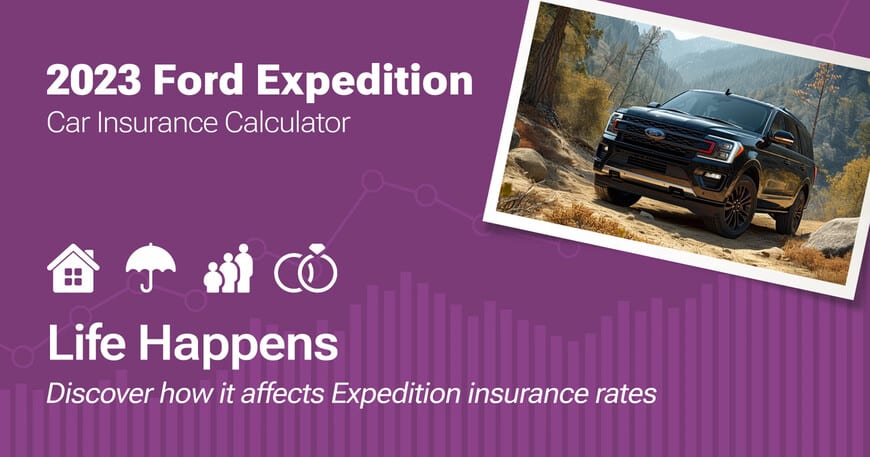 2023 Ford Expedition
Car Insurance Calculator

Life Happens
Discover how it affects Expedition insurance rates